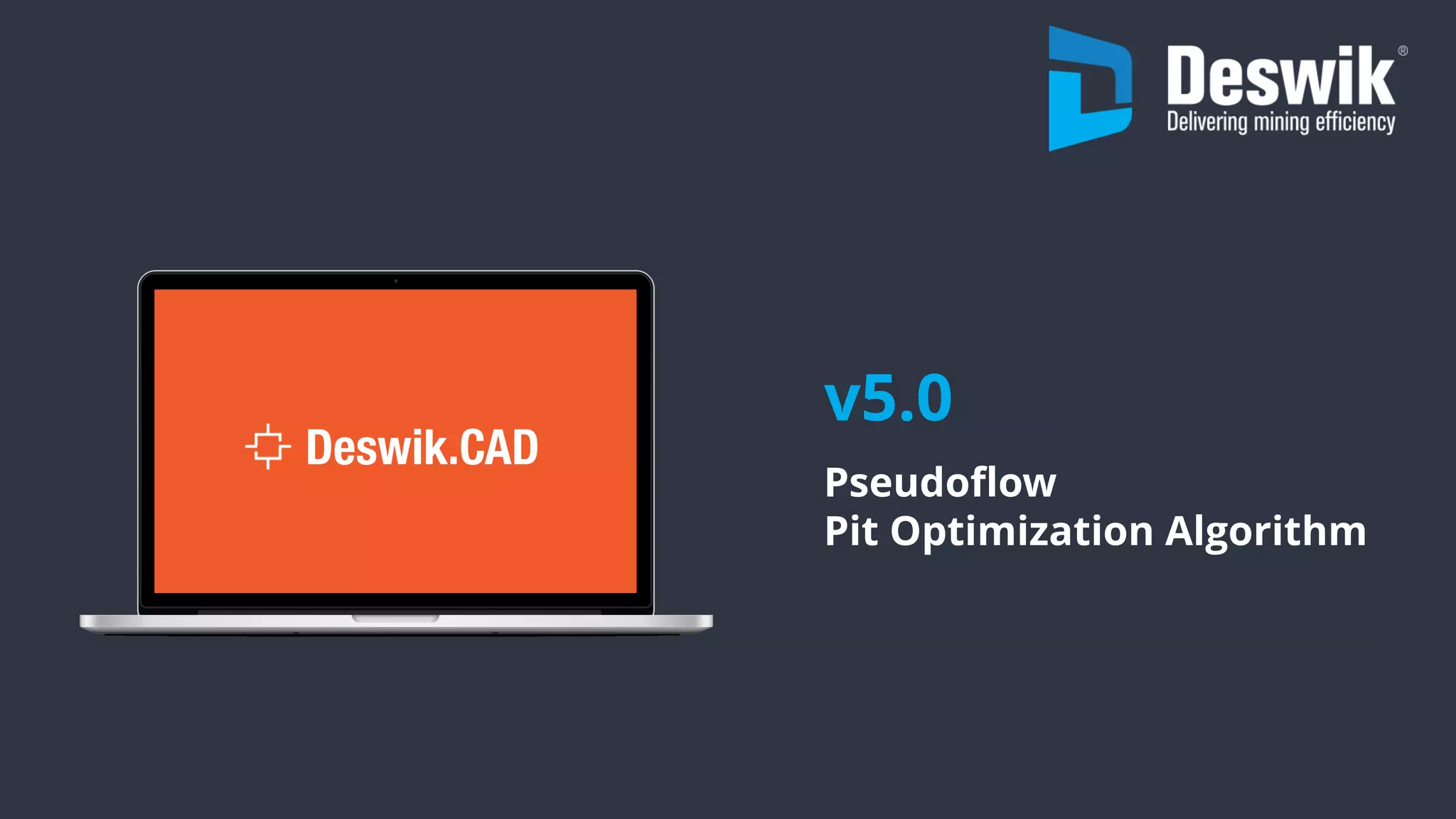 Deswik®
Delivering mining efficiency

Deswik.CAD

v5.0

Pseudoflow
Pit Optimization Algorithm